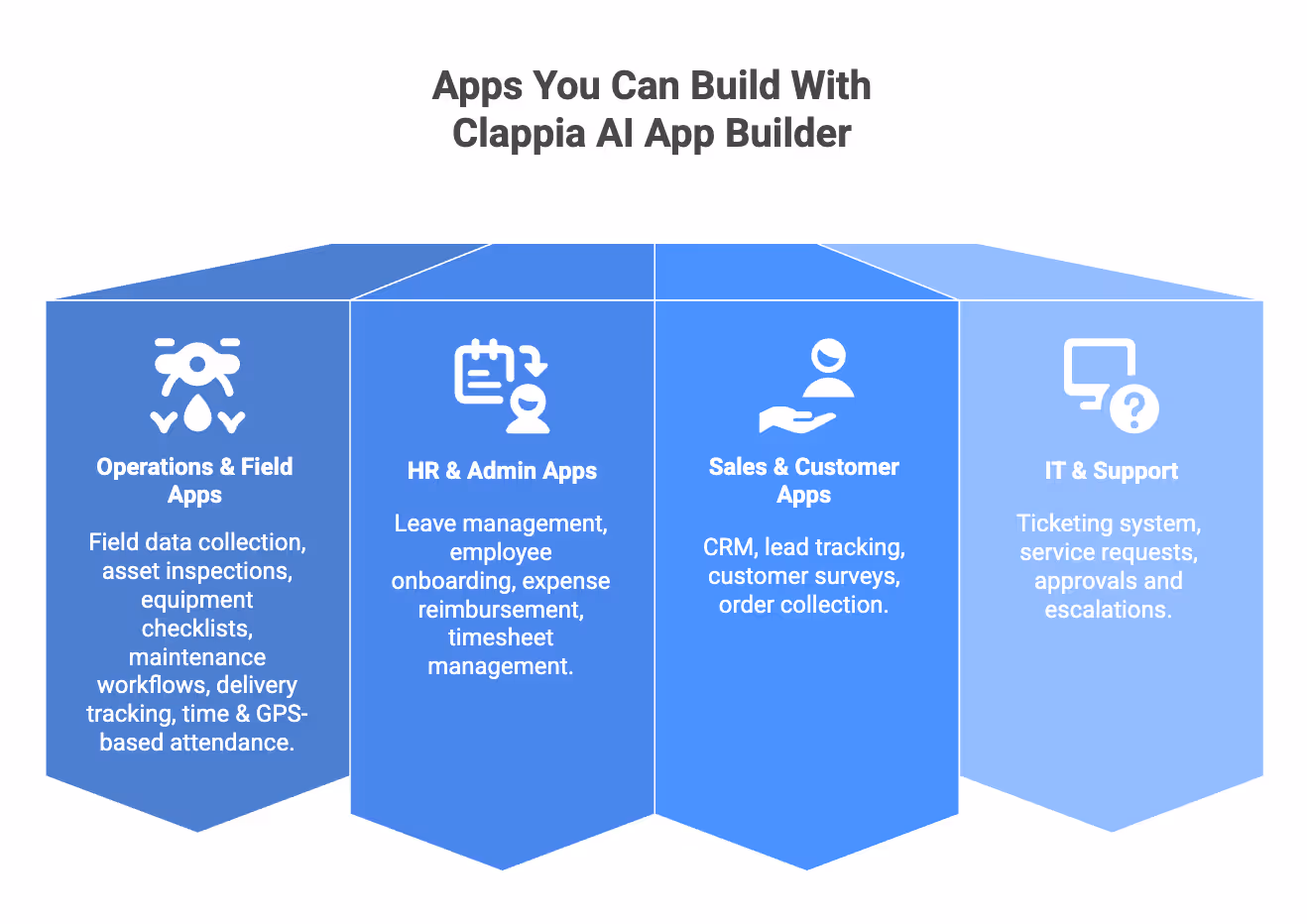 Apps You Can Build With Clappia AI App Builder

Operations & Field Apps

Field data collection, asset inspections, equipment checklists, maintenance workflows, delivery tracking, time & GPS-based attendance.

HR & Admin Apps

Leave management, employee onboarding, expense reimbursement, timesheet management.

Sales & Customer Apps

CRM, lead tracking, customer surveys, order collection.

IT & Support

Ticketing system, service requests, approvals and escalations.